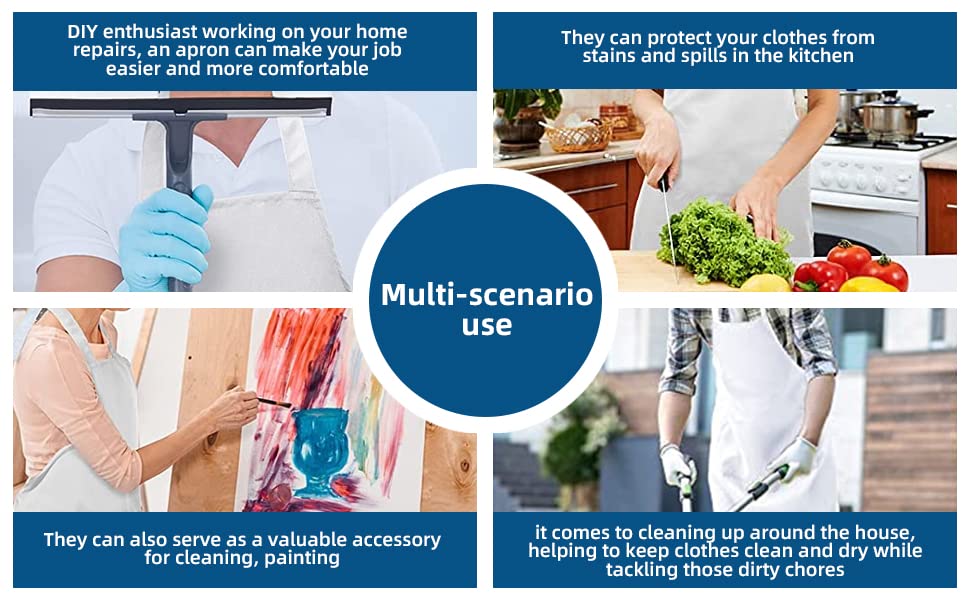 DIY enthusiast working on your home repairs, an apron can make your job easier and more comfortable

They can protect your clothes from stains and spills in the kitchen

Multi-scenario use

They can also serve as a valuable accessory for cleaning, painting

it comes to cleaning up around the house, helping to keep clothes clean and dry while tackling those dirty chores